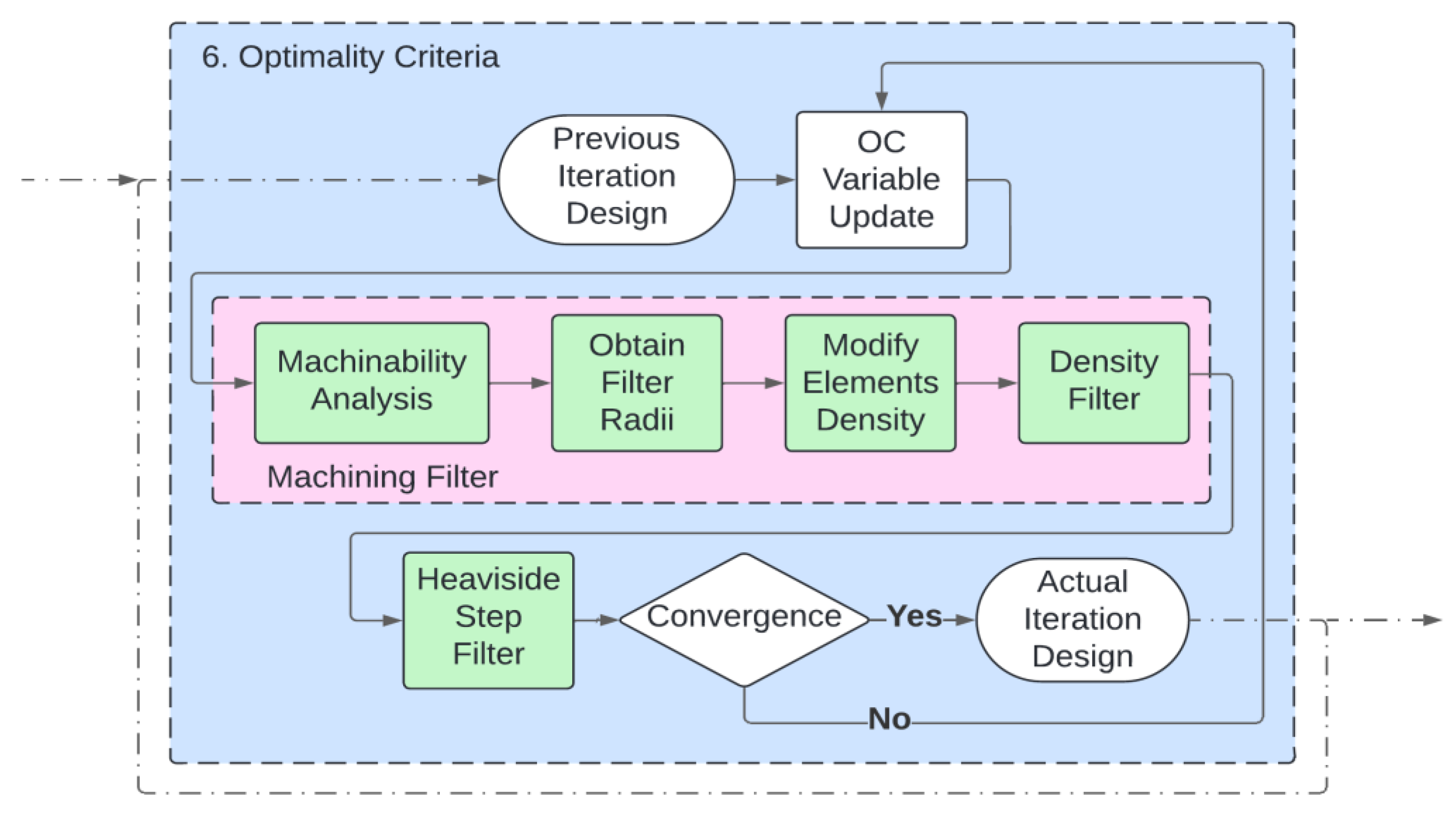 6. Optimality Criteria

Previous Iteration Design

OC Variable Update

Machinability Analysis

Obtain Filter Radii

Modify Elements Density

Density Filter

Machining Filter

Heaviside Step Filter

Convergence

Yes

Actual Iteration Design

No